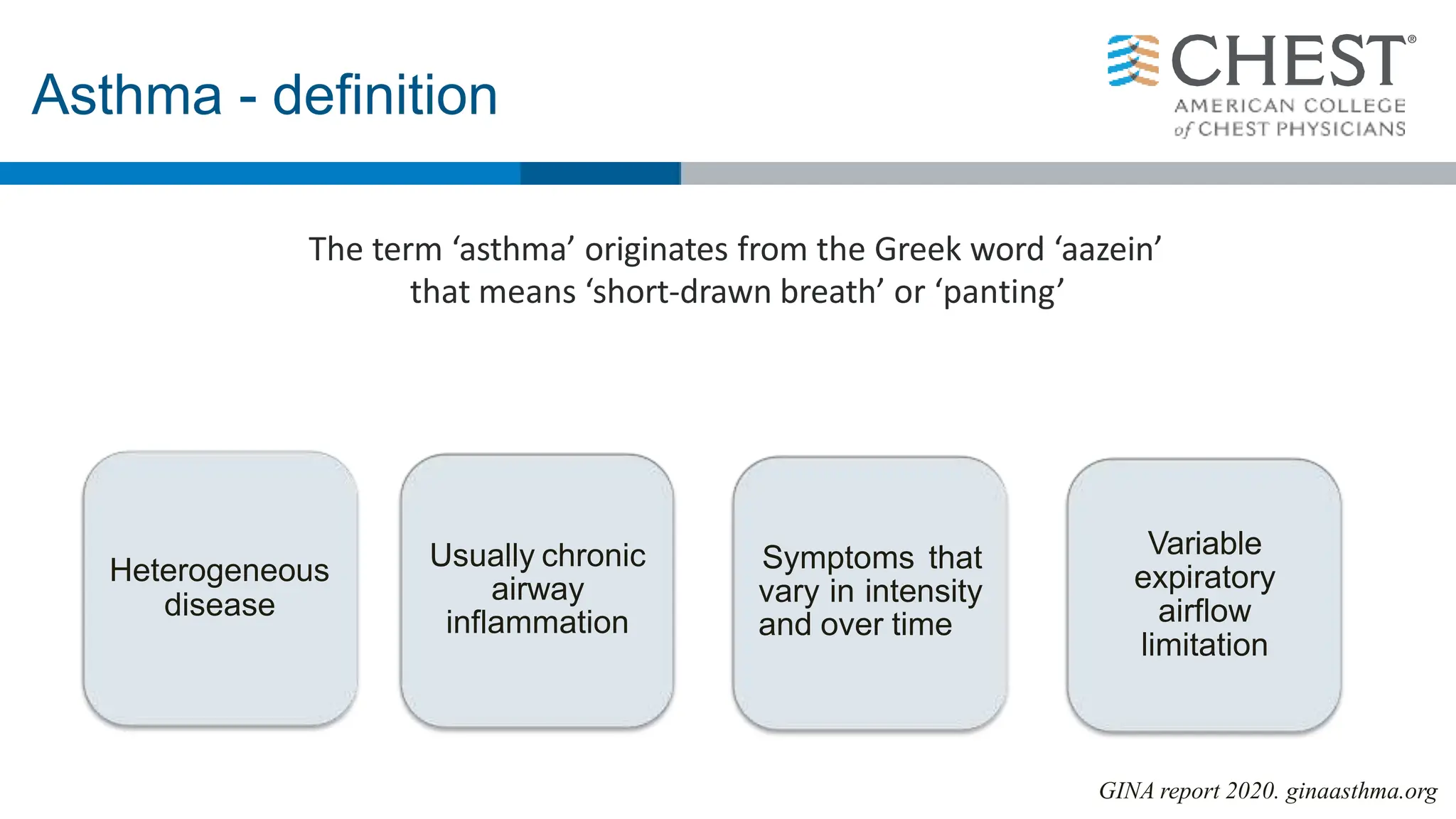 Asthma - definition

CHEST®
AMERICAN COLLEGE of CHEST PHYSICIANS

The term ‘asthma’ originates from the Greek word ‘aazein’ that means ‘short-drawn breath’ or ‘panting’

Heterogeneous disease

Usually chronic airway inflammation

Symptoms that vary in intensity and over time

Variable expiratory airflow limitation

GINA report 2020. ginaasthma.org